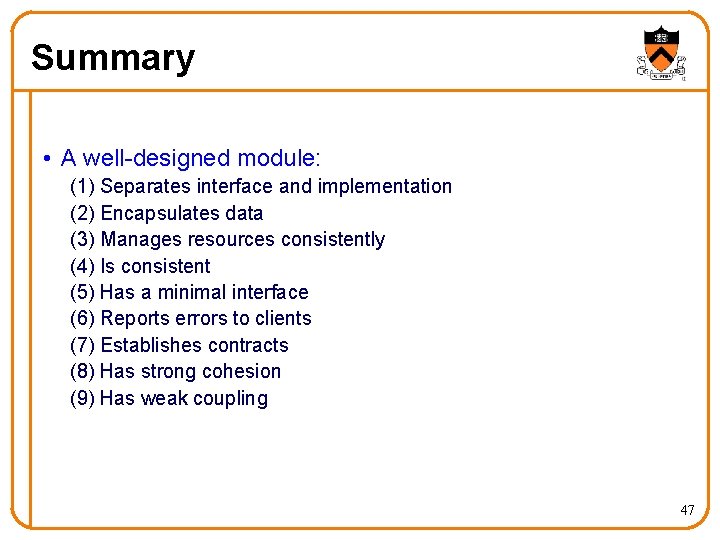 Summary

• A well-designed module:
(1) Separates interface and implementation
(2) Encapsulates data
(3) Manages resources consistently
(4) Is consistent
(5) Has a minimal interface
(6) Reports errors to clients
(7) Establishes contracts
(8) Has strong cohesion
(9) Has weak coupling

47